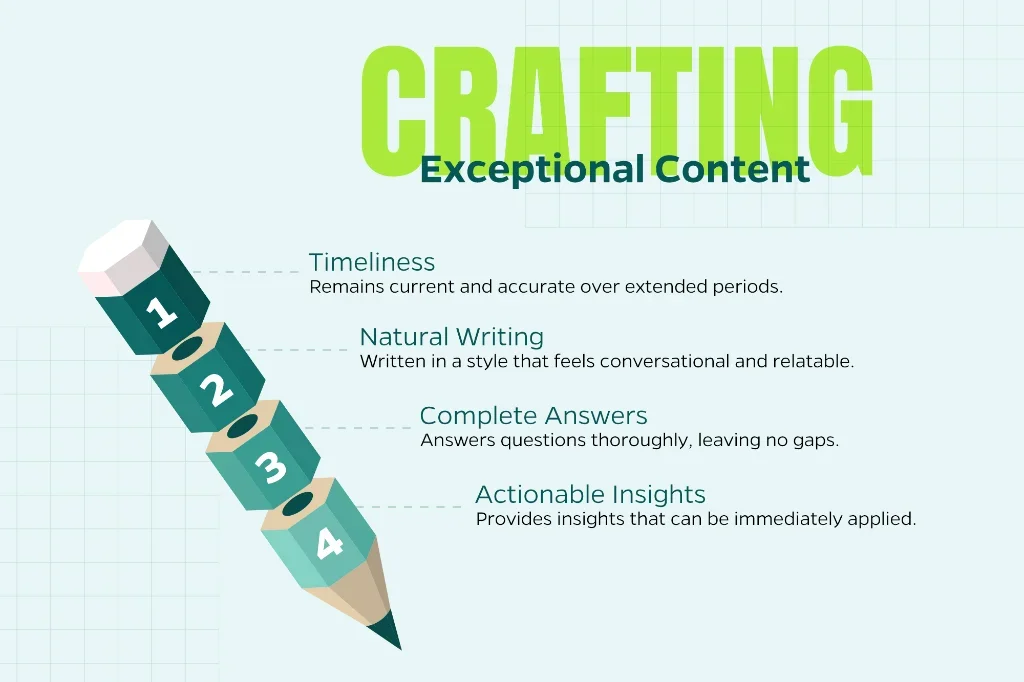 CRAFTING
Exceptional Content

1
Timeliness
Remains current and accurate over extended periods.

2
Natural Writing
Written in a style that feels conversational and relatable.

3
Complete Answers
Answers questions thoroughly, leaving no gaps.

4
Actionable Insights
Provides insights that can be immediately applied.